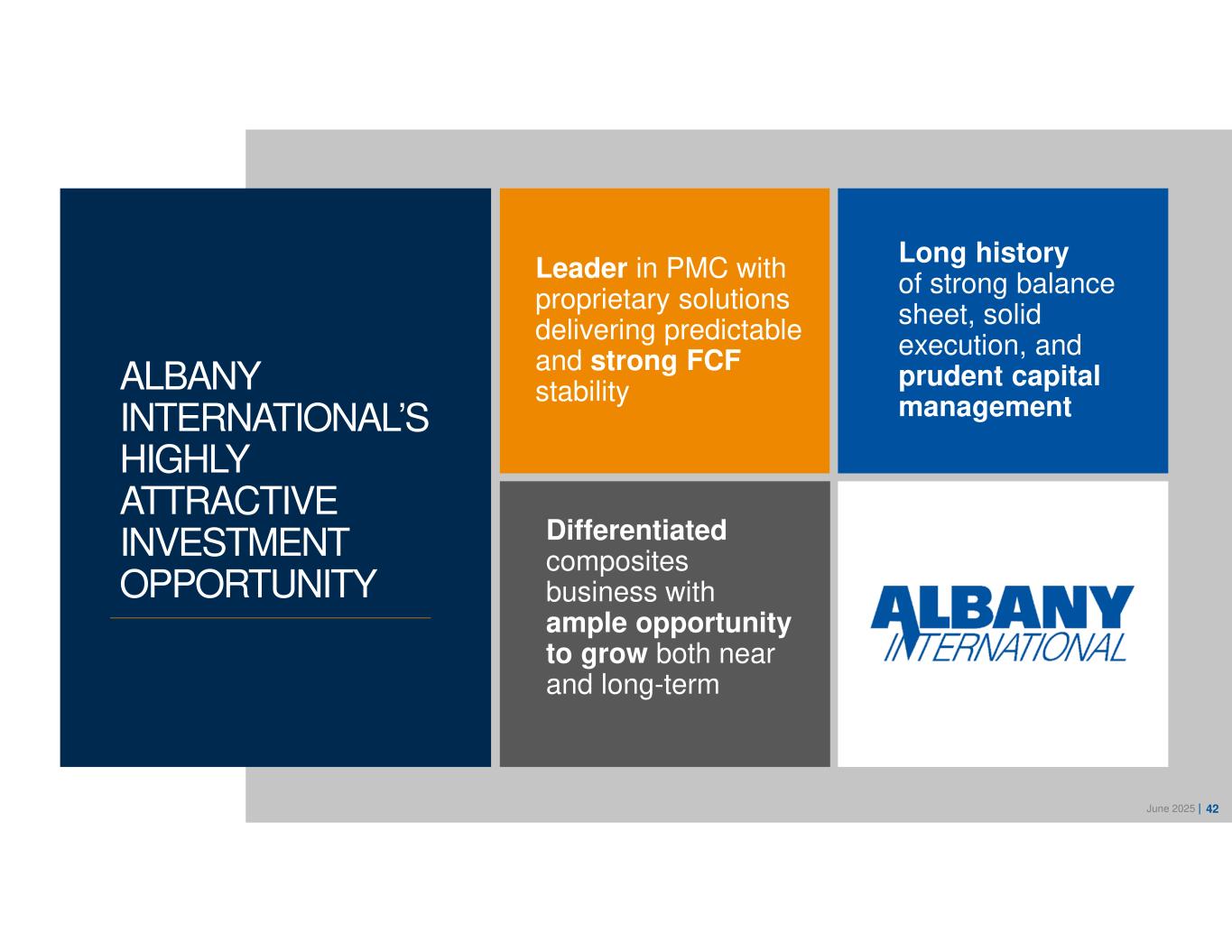 ALBANY INTERNATIONAL'S HIGHLY ATTRACTIVE INVESTMENT OPPORTUNITY

Leader in PMC with proprietary solutions delivering predictable and strong FCF stability

Long history of strong balance sheet, solid execution, and prudent capital management

Differentiated composites business with ample opportunity to grow both near and long-term

ALBANY INTERNATIONAL

June 2025 | 42